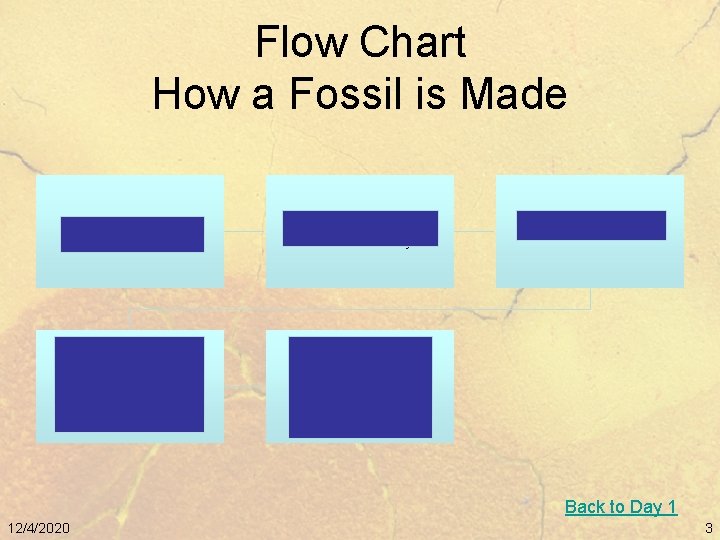 Flow Chart
How a Fossil is Made

Back to Day 1

12/4/2020

3